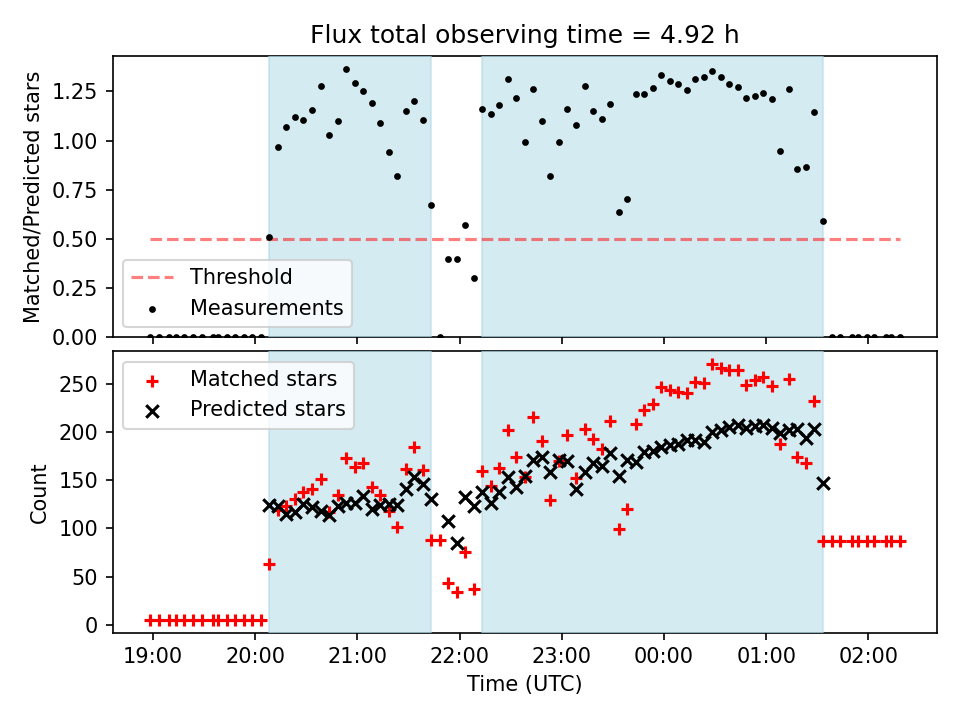 Flux total observing time = 4.92 h

Matched/Predicted stars

1.25
1.00
0.75
0.50
0.25
0.00

Threshold
Measurements

Count

250
200
150
100
50
0

Matched stars
Predicted stars

19:00
20:00
21:00
22:00
23:00
00:00
01:00
02:00

Time (UTC)